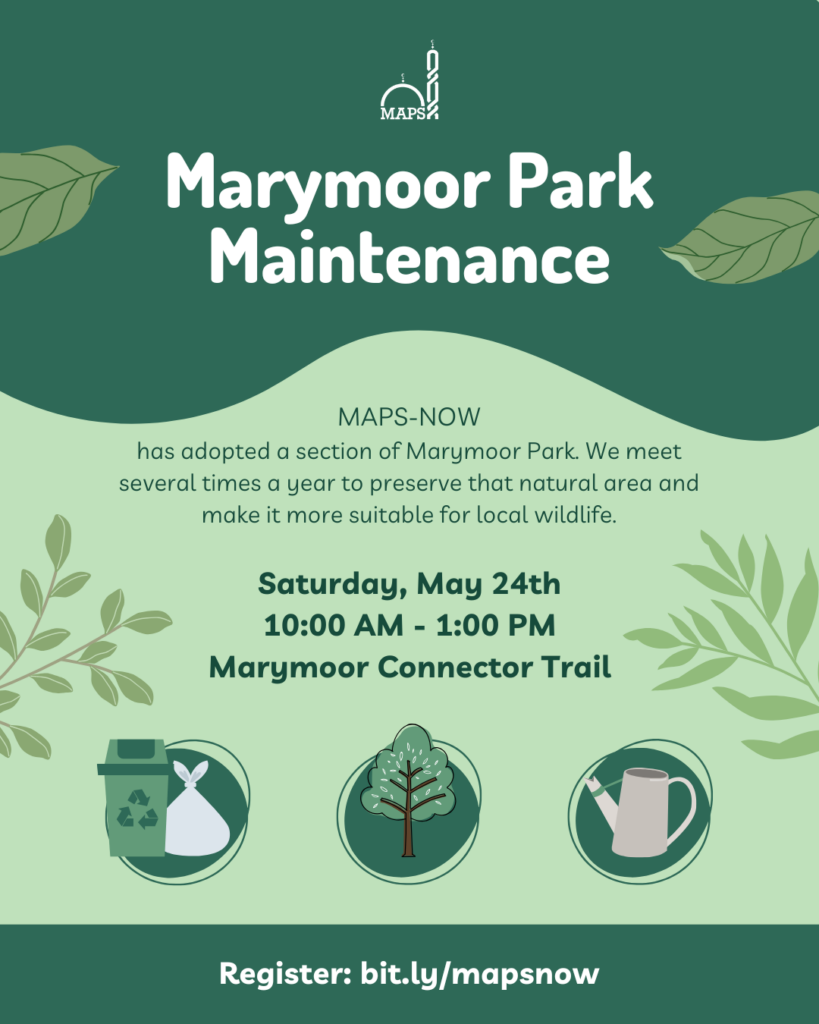 MAPS

Marymoor Park Maintenance

MAPS-NOW
has adopted a section of Marymoor Park. We meet several times a year to preserve that natural area and make it more suitable for local wildlife.

Saturday, May 24th
10:00 AM - 1:00 PM
Marymoor Connector Trail

Register: bit.ly/mapsnow